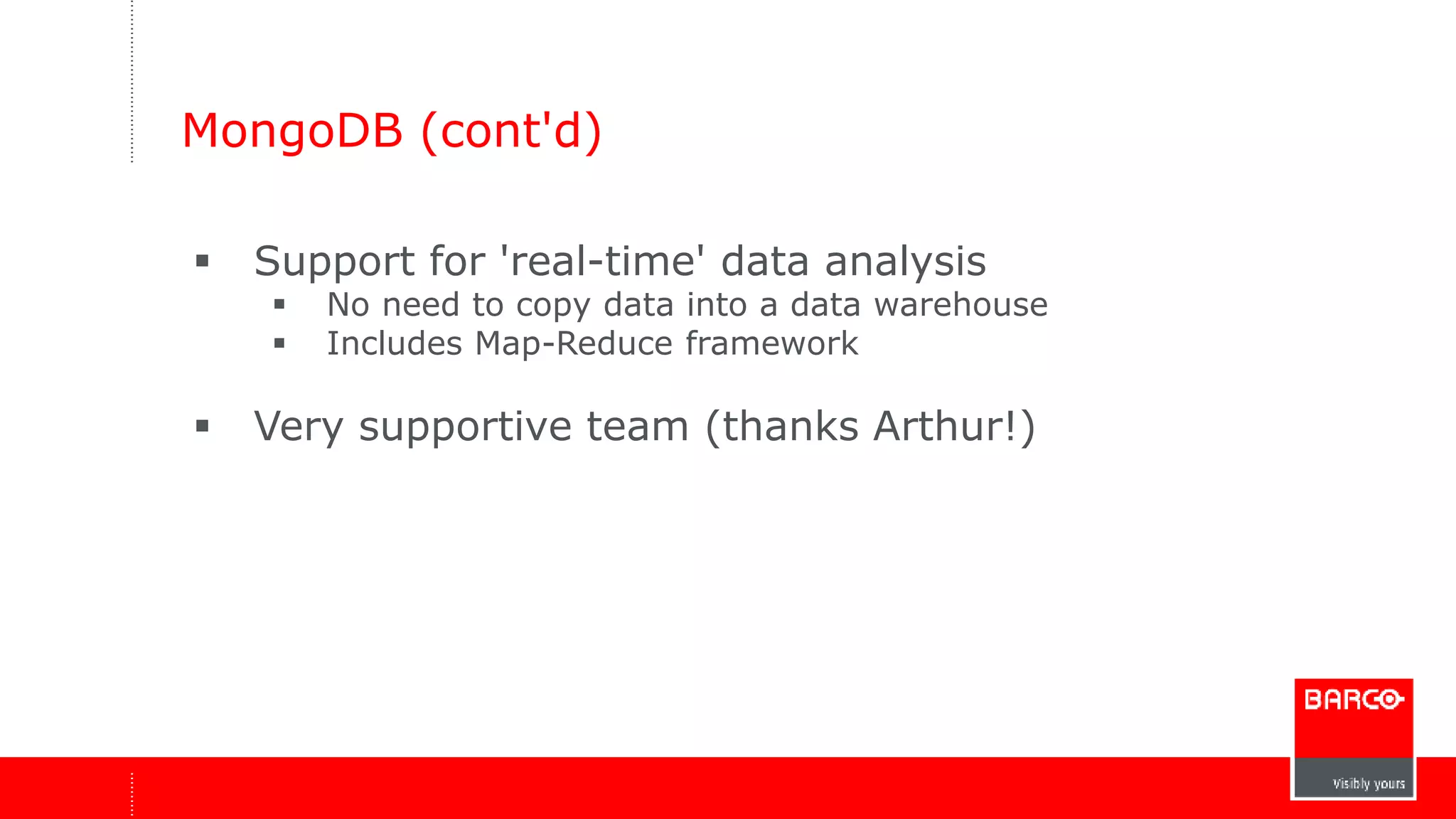 MongoDB (cont'd)

▪ Support for 'real-time' data analysis
▪ No need to copy data into a data warehouse
▪ Includes Map-Reduce framework

▪ Very supportive team (thanks Arthur!)

BARCO
Visibly yours